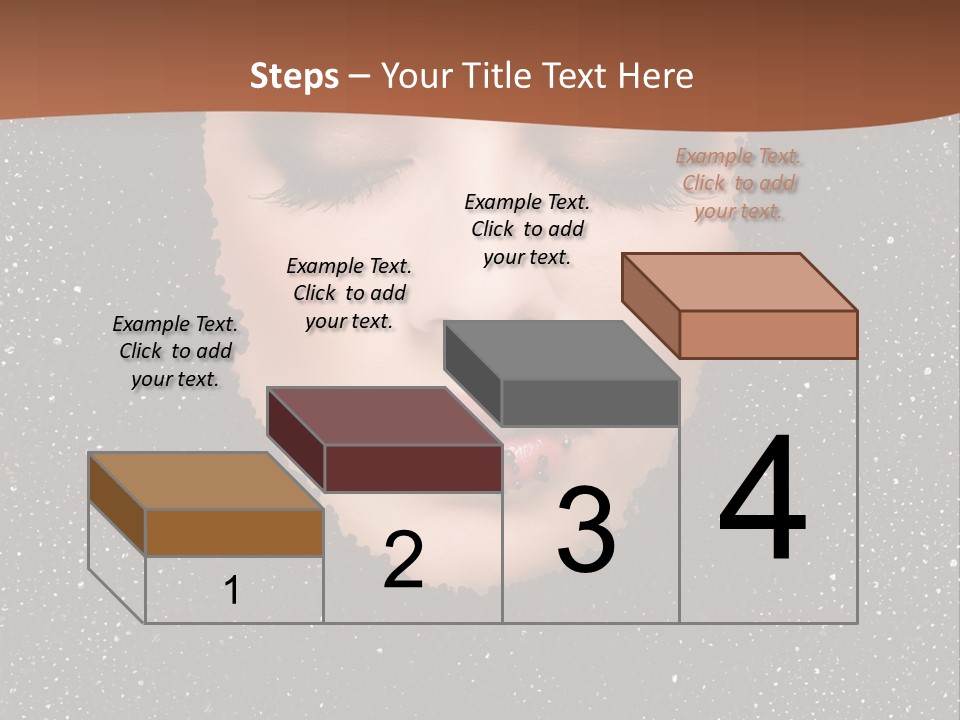 Steps – Your Title Text Here

Example Text. Click to add your text.

Example Text. Click to add your text.

Example Text. Click to add your text.

Example Text. Click to add your text.

1

2

3

4